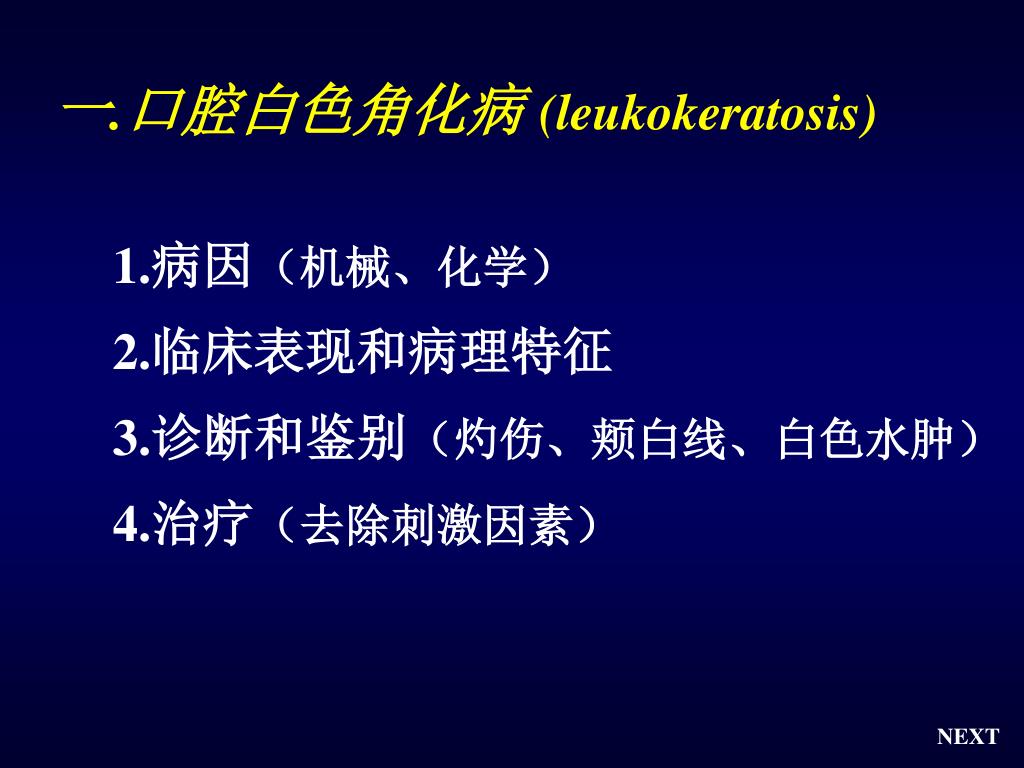 一.口腔白色角化病 (leukokeratosis)

1.病因（机械、化学）

2.临床表现和病理特征

3.诊断和鉴别（灼伤、颊白线、白色水肿）

4.治疗（去除刺激因素）

NEXT